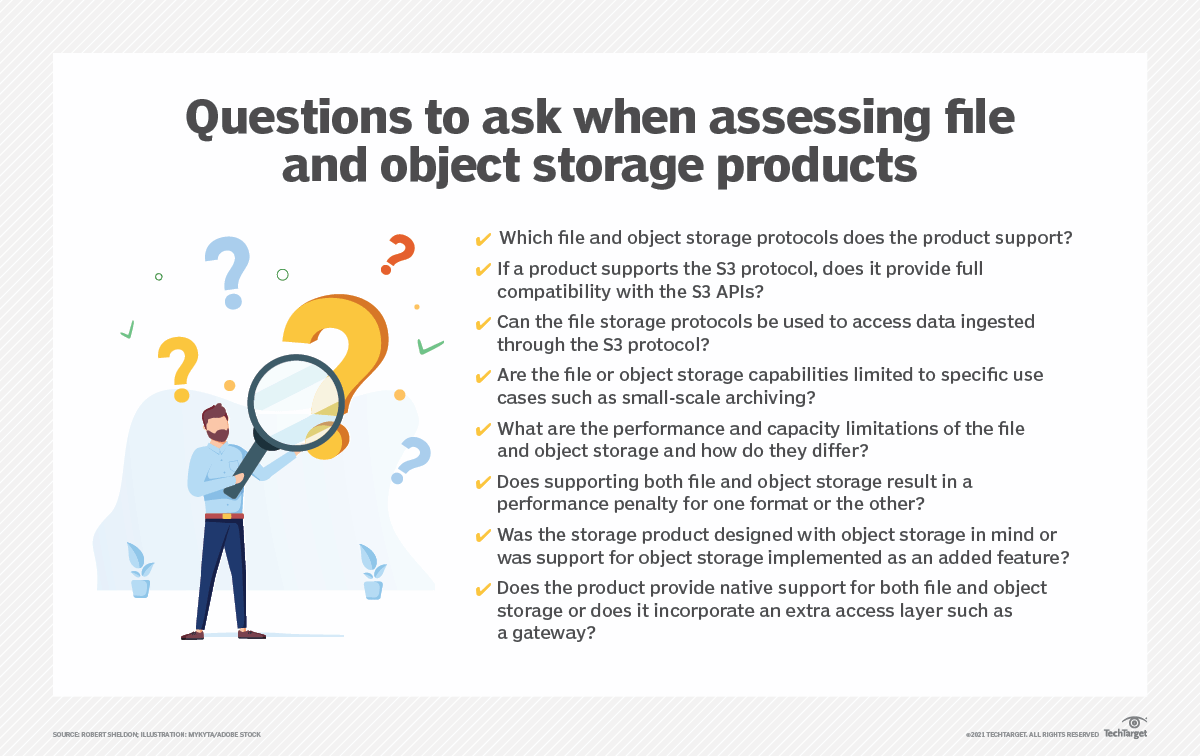 Questions to ask when assessing file and object storage products

✔ Which file and object storage protocols does the product support?

✔ If a product supports the S3 protocol, does it provide full compatibility with the S3 APIs?

✔ Can the file storage protocols be used to access data ingested through the S3 protocol?

✔ Are the file or object storage capabilities limited to specific use cases such as small-scale archiving?

✔ What are the performance and capacity limitations of the file and object storage and how do they differ?

✔ Does supporting both file and object storage result in a performance penalty for one format or the other?

✔ Was the storage product designed with object storage in mind or was support for object storage implemented as an added feature?

✔ Does the product provide native support for both file and object storage or does it incorporate an extra access layer such as a gateway?

SOURCE: ROBERT SHELDON; ILLUSTRATION: MYKYTA/ADOBE STOCK

©2021 TECHTARGET. ALL RIGHTS RESERVED TechTarget